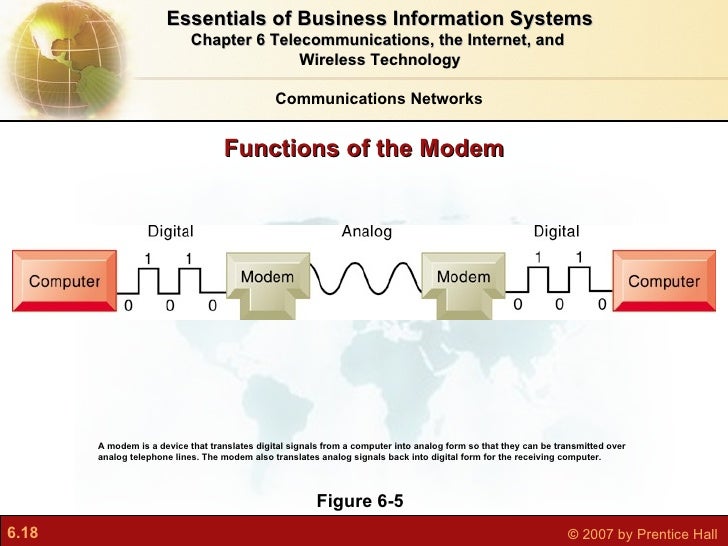 Essentials of Business Information Systems
Chapter 6 Telecommunications, the Internet, and Wireless Technology

Communications Networks

Functions of the Modem

Digital

Analog

Digital

Computer

1 1

0 0 0

Modem

Modem

1 1

0 0 0

Computer

A modem is a device that translates digital signals from a computer into analog form so that they can be transmitted over analog telephone lines. The modem also translates analog signals back into digital form for the receiving computer.

Figure 6-5

6.18

© 2007 by Prentice Hall